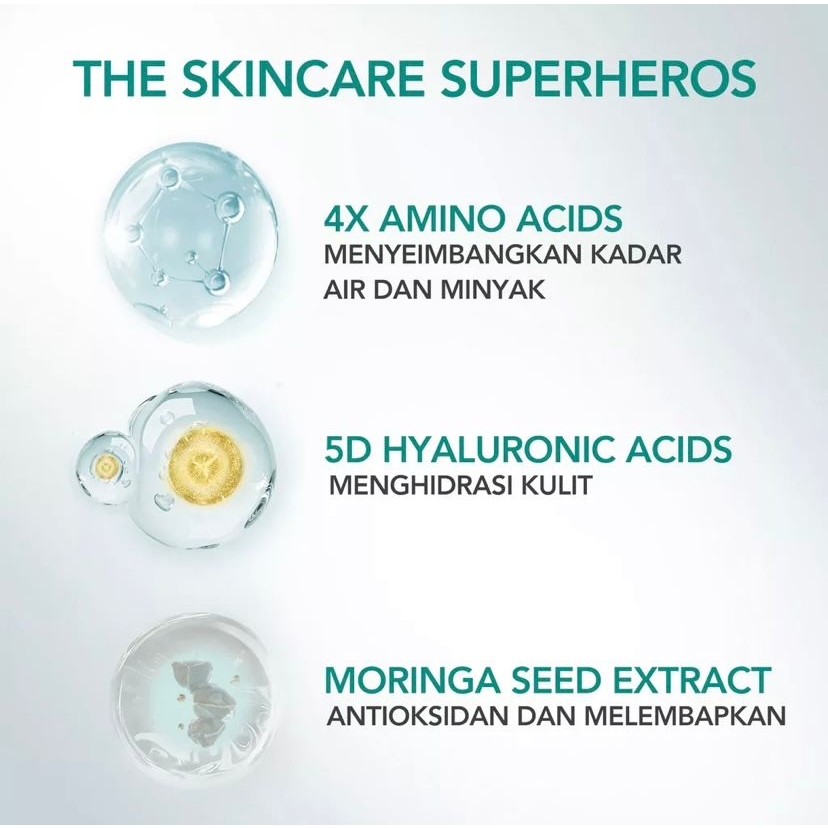 THE SKINCARE SUPERHEROS

4X AMINO ACIDS
MENYEIMBANGKAN KADAR AIR DAN MINYAK

5D HYALURONIC ACIDS
MENGHIDRASI KULIT

MORINGA SEED EXTRACT
ANTIOKSIDAN DAN MELEMBAPKAN